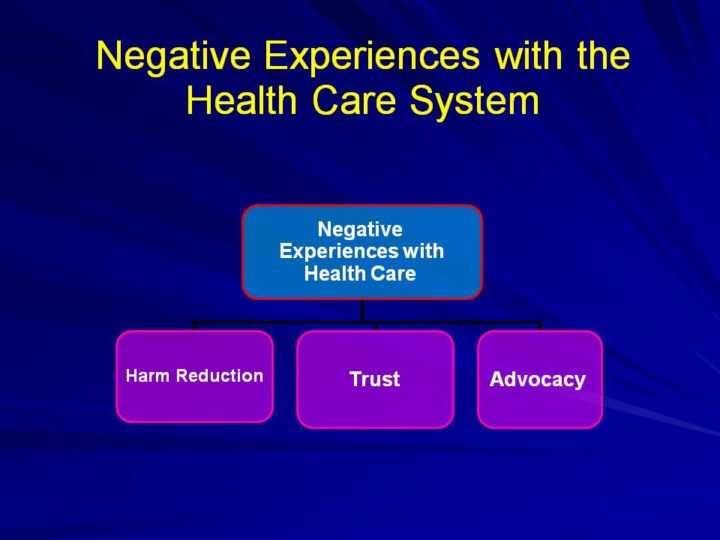 Negative Experiences with the Health Care System

Negative Experiences with Health Care

Harm Reduction

Trust

Advocacy